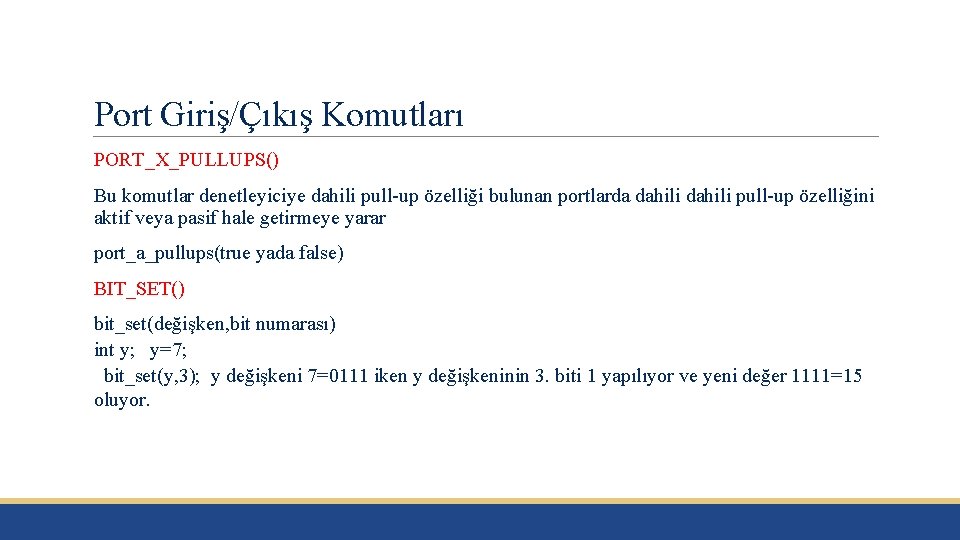 Port Giriş/Çıkış Komutları

PORT_X_PULLUPS()

Bu komutlar denetleyiciye dahili pull-up özelliği bulunan portlarda dahili dahili pull-up özelliğini aktif veya pasif hale getirmeye yarar

port_a_pullups(true yada false)

BIT_SET()

bit_set(değişken,bit numarası)
int y; y=7;
bit_set(y,3); y değişkeni 7=0111 iken y değişkeninin 3. biti 1 yapılıyor ve yeni değer 1111=15 oluyor.